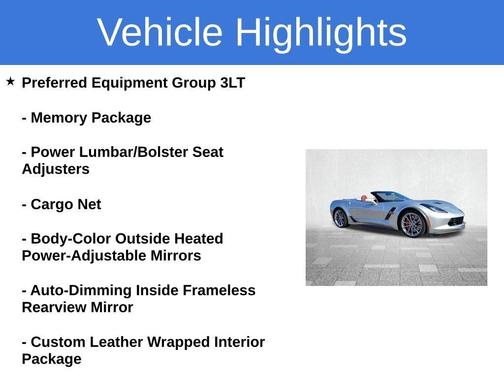 Vehicle Highlights

★ Preferred Equipment Group 3LT

- Memory Package

- Power Lumbar/Bolster Seat Adjusters

- Cargo Net

- Body-Color Outside Heated Power-Adjustable Mirrors

- Auto-Dimming Inside Frameless Rearview Mirror

- Custom Leather Wrapped Interior Package